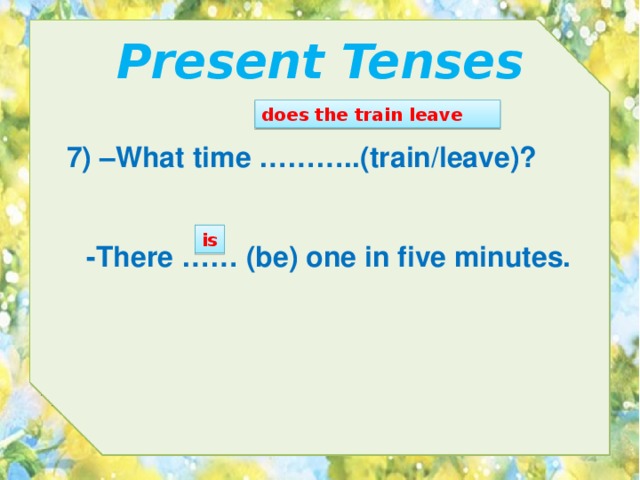 Present Tenses

does the train leave

7) –What time ………..(train/leave)?

is

-There …… (be) one in five minutes.